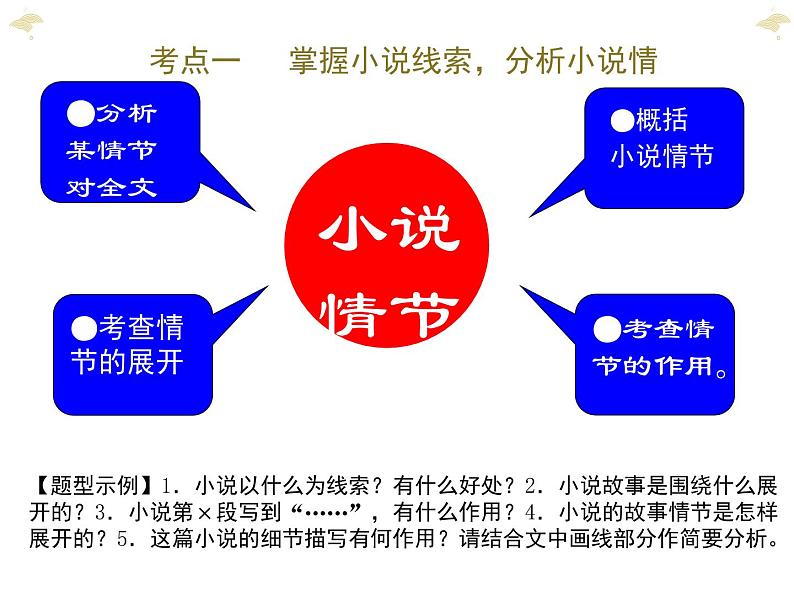 考点一　掌握小说线索，分析小说情

●分析某情节对全文

●概括小说情节

小说情节

●考查情节的展开

●考查情节的作用。

【题型示例】1．小说以什么为线索？有什么好处？2．小说故事是围绕什么展开的？3．小说第×段写到“……”，有什么作用？4．小说的故事情节是怎样展开的？5．这篇小说的细节描写有何作用？请结合文中画线部分作简要分析。